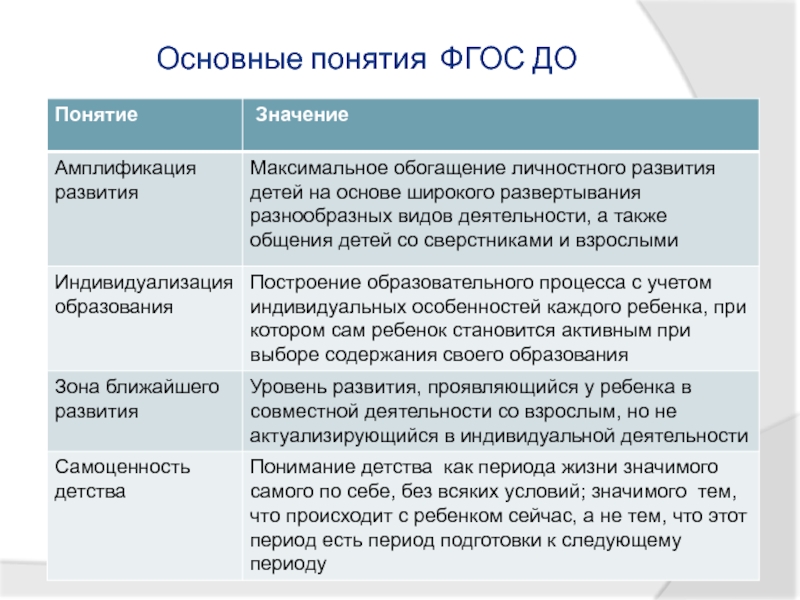 Основные понятия ФГОС ДО

| Понятие | Значение |
|---|---|
| Амплификация развития | Максимальное обогащение личностного развития детей на основе широкого развертывания разнообразных видов деятельности, а также общения детей со сверстниками и взрослыми |
| Индивидуализация образования | Построение образовательного процесса с учетом индивидуальных особенностей каждого ребенка, при котором сам ребенок становится активным при выборе содержания своего образования |
| Зона ближайшего развития | Уровень развития, проявляющийся у ребенка в совместной деятельности со взрослым, но не актуализирующийся в индивидуальной деятельности |
| Самоценность детства | Понимание детства как периода жизни значимого самого по себе, без всяких условий; значимого тем, что происходит с ребенком сейчас, а не тем, что этот период есть период подготовки к следующему периоду |